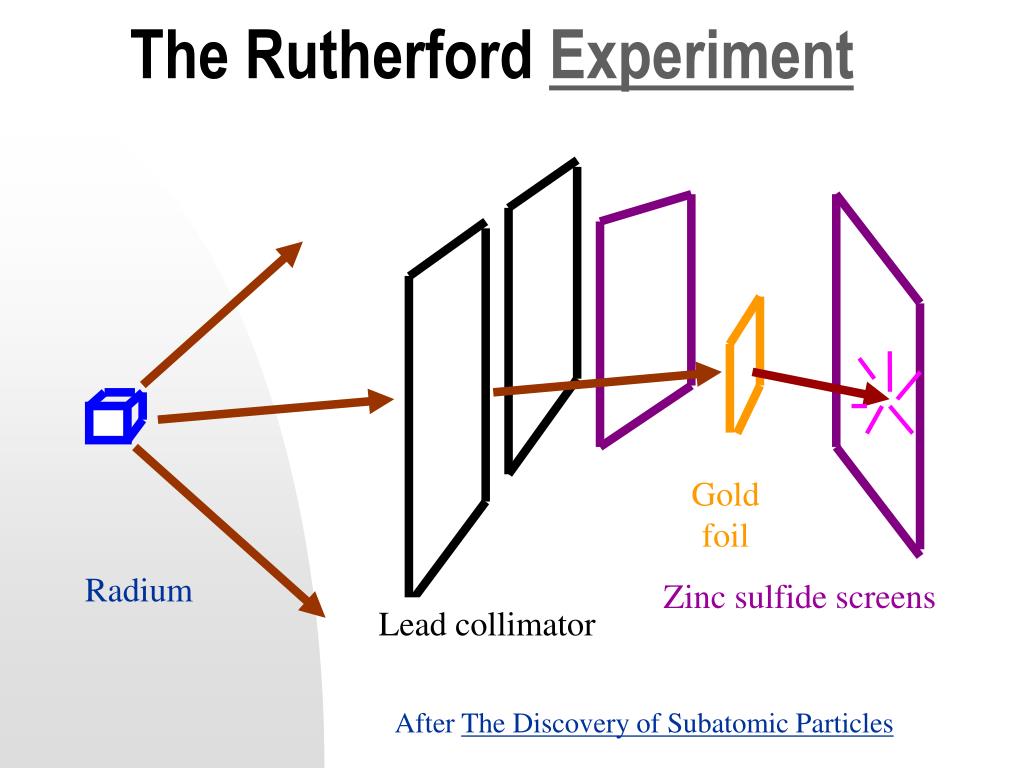 The Rutherford Experiment

Radium

Lead collimator

Gold foil

Zinc sulfide screens

After The Discovery of Subatomic Particles